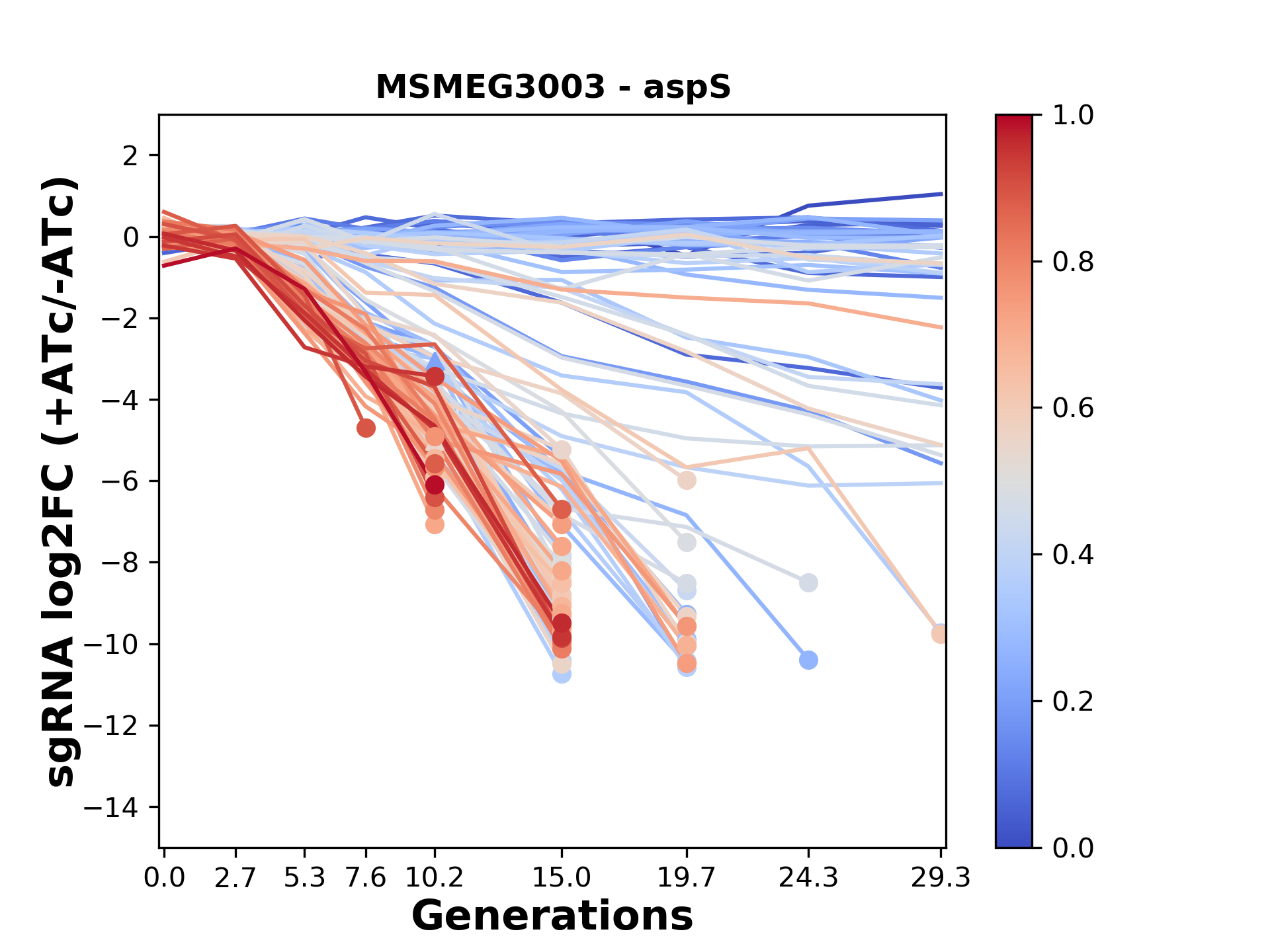 MSMEG3003 - aspS

sgRNA log2FC (+ATc/-ATc)

2
0
−2
−4
−6
−8
−10
−12
−14

0.0 2.7 5.3 7.6 10.2 15.0 19.7 24.3 29.3

Generations

1.0
0.8
0.6
0.4
0.2
0.0